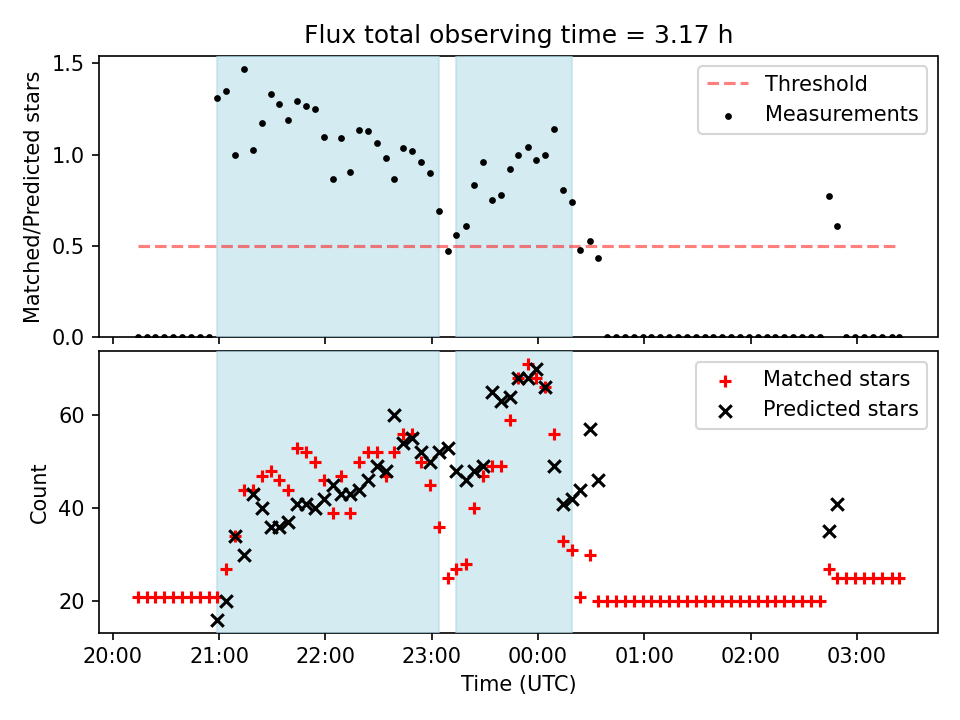 Flux total observing time = 3.17 h

Matched/Predicted stars

1.5
1.0
0.5
0.0

Threshold
Measurements

Count

60
40
20

Matched stars
Predicted stars

20:00 21:00 22:00 23:00 00:00 01:00 02:00 03:00

Time (UTC)